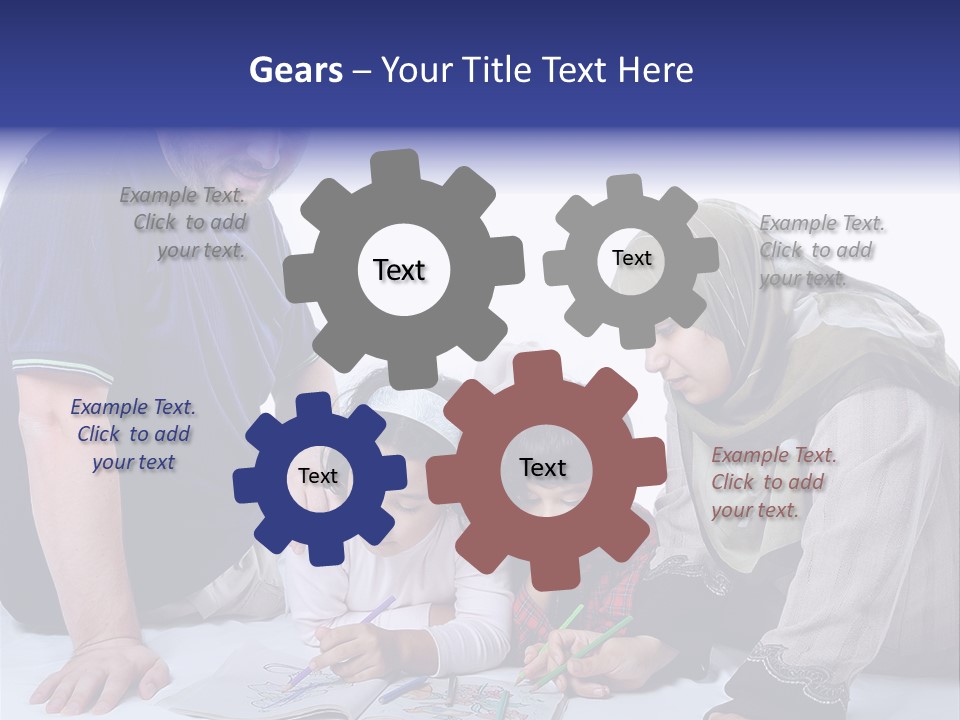 Gears – Your Title Text Here

Example Text. Click to add your text.

Text

Text

Example Text. Click to add your text.

Example Text. Click to add your text

Text

Text

Example Text. Click to add your text.